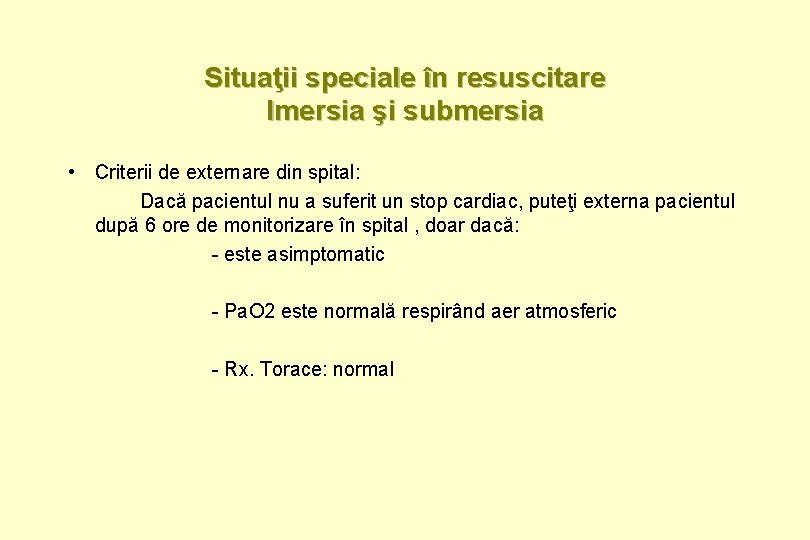 Situaţii speciale în resuscitare
Imersia şi submersia

• Criterii de externare din spital:
Dacă pacientul nu a suferit un stop cardiac, puteţi externa pacientul după 6 ore de monitorizare în spital , doar dacă:
- este asimptomatic

- PaO2 este normală respirând aer atmosferic

- Rx. Torace: normal